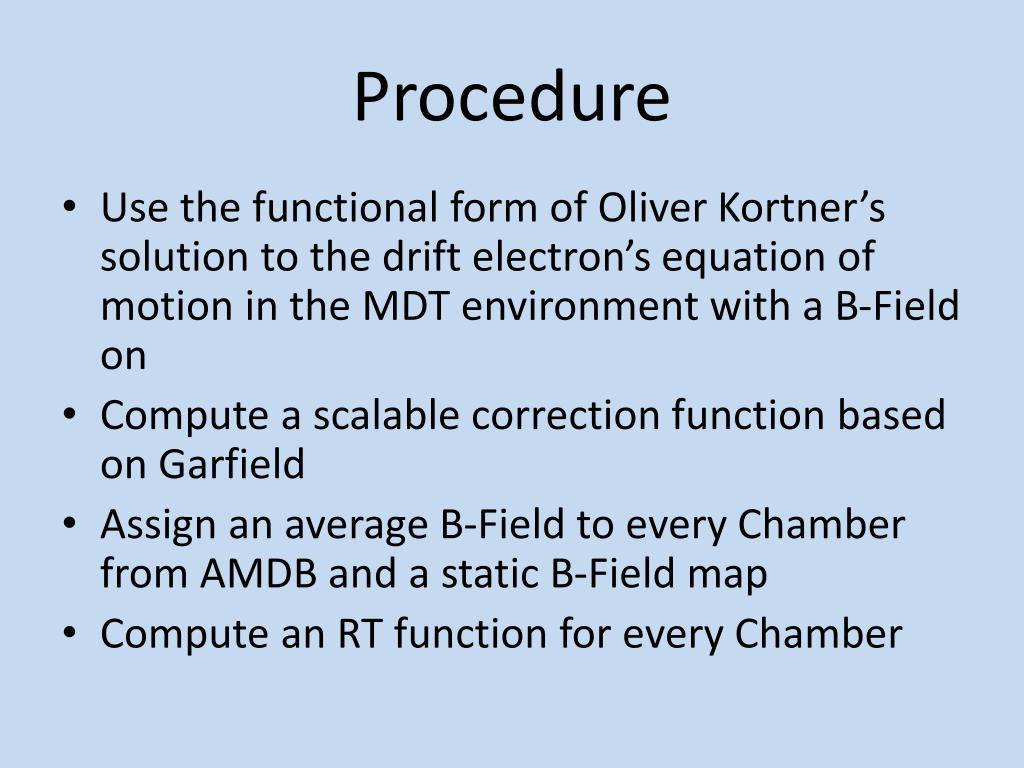 Procedure

• Use the functional form of Oliver Kortner’s solution to the drift electron’s equation of motion in the MDT environment with a B-Field on
• Compute a scalable correction function based on Garfield
• Assign an average B-Field to every Chamber from AMDB and a static B-Field map
• Compute an RT function for every Chamber